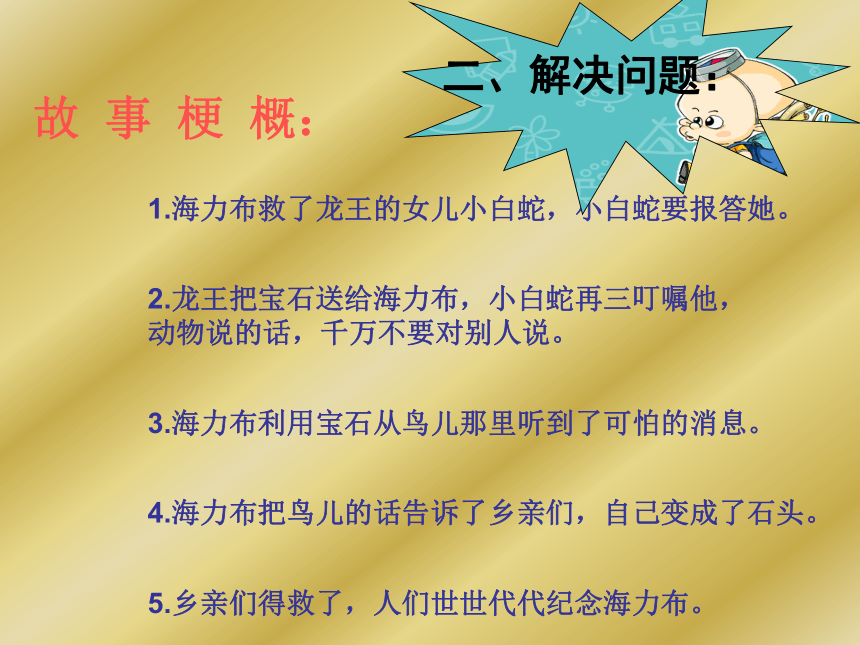 二、解决问题：

故 事 梗 概：

1.海力布救了龙王的女儿小白蛇，小白蛇要报答她。

2.龙王把宝石送给海力布，小白蛇再三叮嘱他，动物说的话，千万不要对别人说。

3.海力布利用宝石从鸟儿那里听到了可怕的消息。

4.海力布把鸟儿的话告诉了乡亲们，自己变成了石头。

5.乡亲们得救了，人们世世代代纪念海力布。